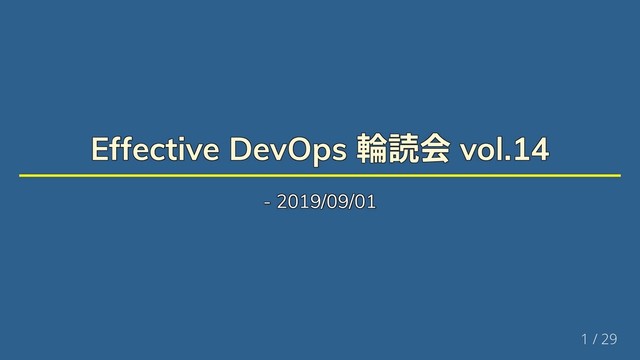 Effective DevOps 輪読会 vol.14

- 2019/09/01

1 / 29